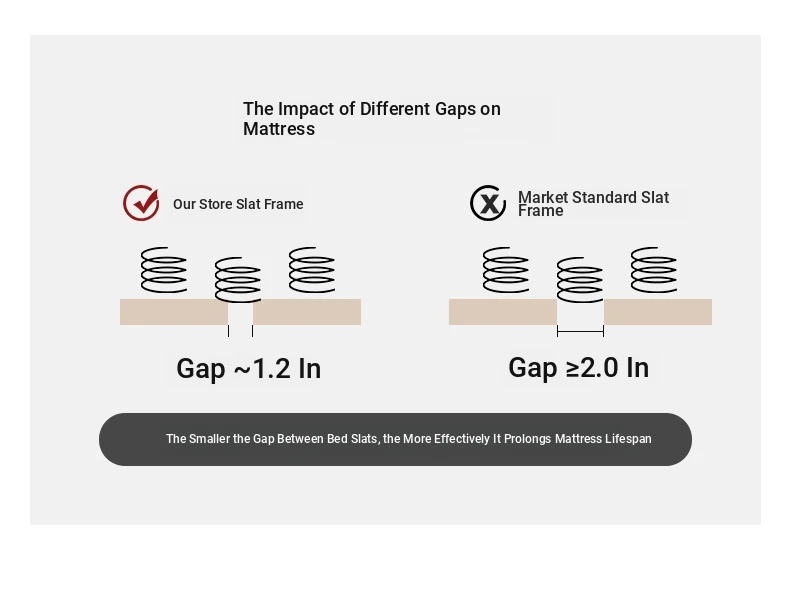 The Impact of Different Gaps on Mattress

Our Store Slat Frame

Gap ~1.2 In

Market Standard Slat Frame

Gap ≥2.0 In

The Smaller the Gap Between Bed Slats, the More Effectively It Prolongs Mattress Lifespan